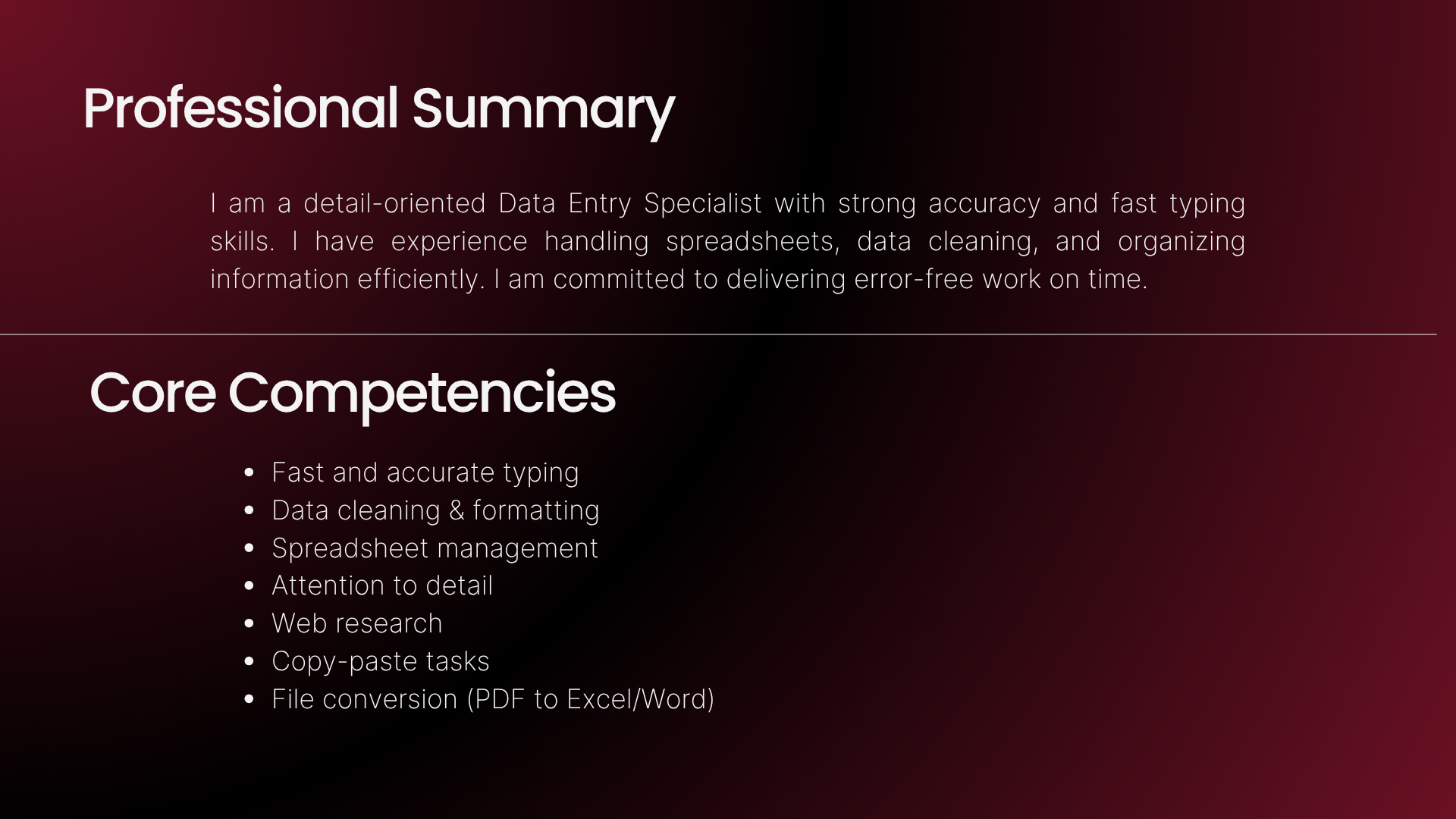 Professional Summary

I am a detail-oriented Data Entry Specialist with strong accuracy and fast typing skills. I have experience handling spreadsheets, data cleaning, and organizing information efficiently. I am committed to delivering error-free work on time.

Core Competencies

• Fast and accurate typing
• Data cleaning & formatting
• Spreadsheet management
• Attention to detail
• Web research
• Copy-paste tasks
• File conversion (PDF to Excel/Word)